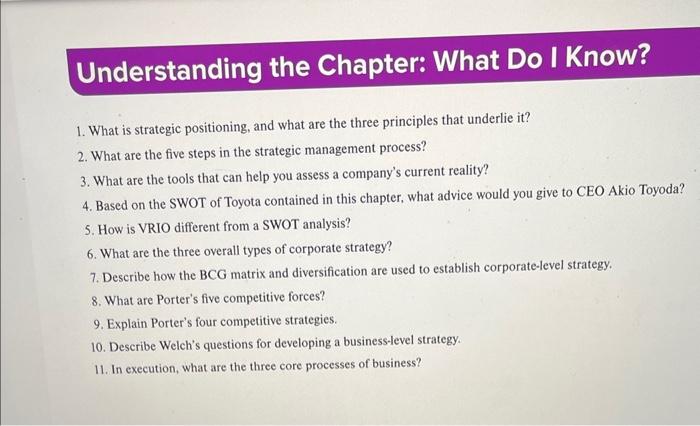 Understanding the Chapter: What Do I Know?

1. What is strategic positioning, and what are the three principles that underlie it?
2. What are the five steps in the strategic management process?
3. What are the tools that can help you assess a company's current reality?
4. Based on the SWOT of Toyota contained in this chapter, what advice would you give to CEO Akio Toyoda?
5. How is VRIO different from a SWOT analysis?
6. What are the three overall types of corporate strategy?
7. Describe how the BCG matrix and diversification are used to establish corporate-level strategy.
8. What are Porter's five competitive forces?
9. Explain Porter's four competitive strategies.
10. Describe Welch's questions for developing a business-level strategy.
11. In execution, what are the three core processes of business?